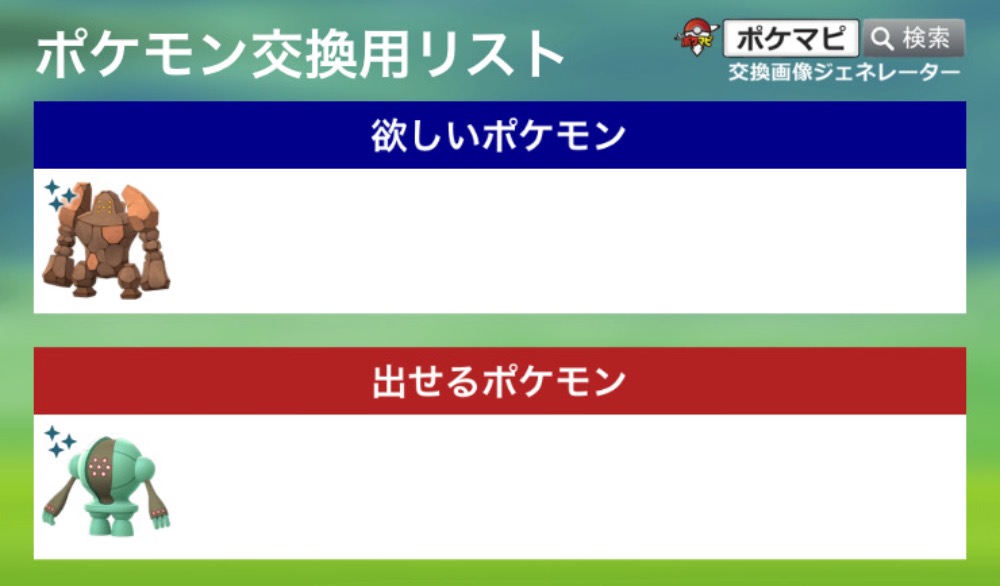 ポケモン交換用リスト

ポケマピ 検索
交換画像ジェネレーター

欲しいポケモン

出せるポケモン